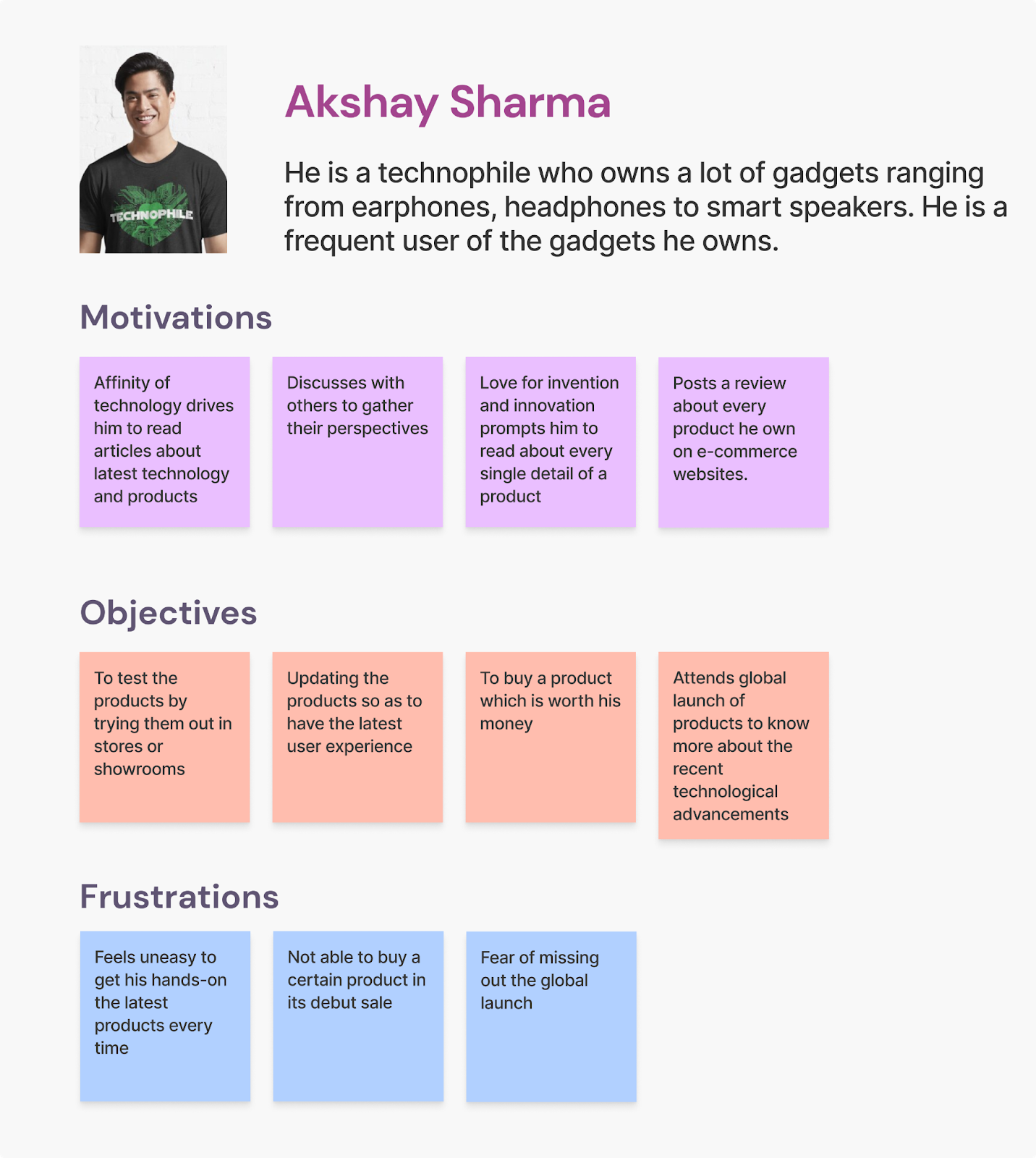 TECHNOPHILE

Akshay Sharma

He is a technophile who owns a lot of gadgets ranging from earphones, headphones to smart speakers. He is a frequent user of the gadgets he owns.

Motivations

Affinity of technology drives him to read articles about latest technology and products

Discusses with others to gather their perspectives

Love for invention and innovation prompts him to read about every single detail of a product

Posts a review about every product he own on e-commerce websites.

Objectives

To test the products by trying them out in stores or showrooms

Updating the products so as to have the latest user experience

To buy a product which is worth his money

Attends global launch of products to know more about the recent technological advancements

Frustrations

Feels uneasy to get his hands-on the latest products every time

Not able to buy a certain product in its debut sale

Fear of missing out the global launch